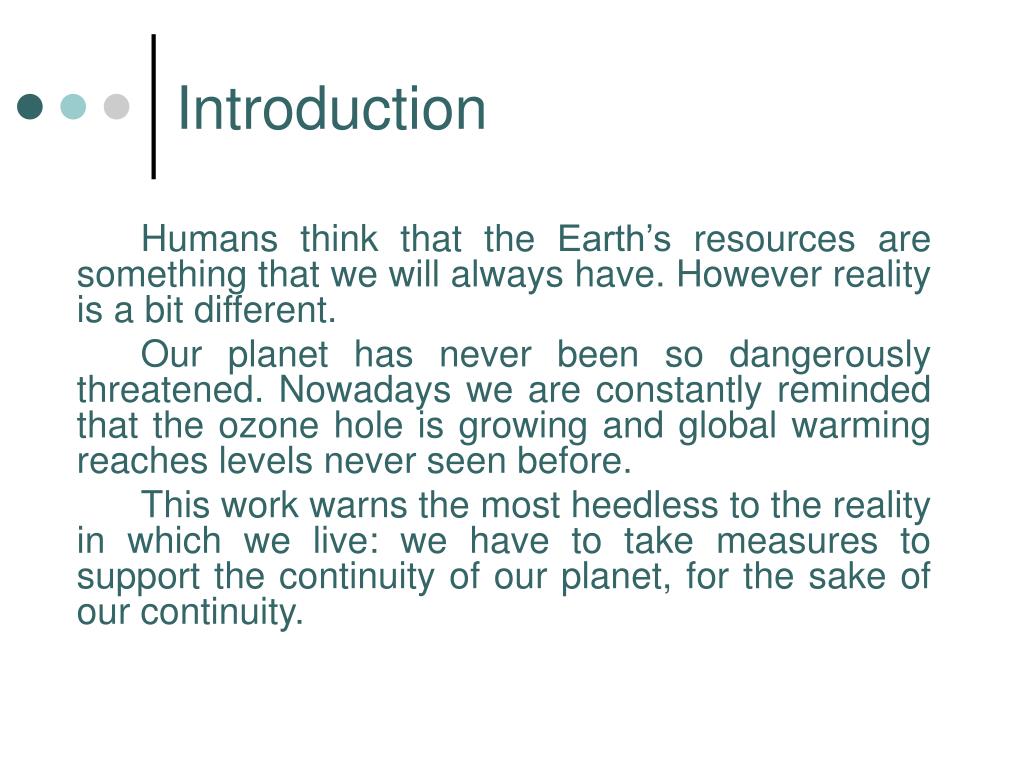 Introduction

Humans think that the Earth’s resources are something that we will always have. However reality is a bit different.

Our planet has never been so dangerously threatened. Nowadays we are constantly reminded that the ozone hole is growing and global warming reaches levels never seen before.

This work warns the most heedless to the reality in which we live: we have to take measures to support the continuity of our planet, for the sake of our continuity.